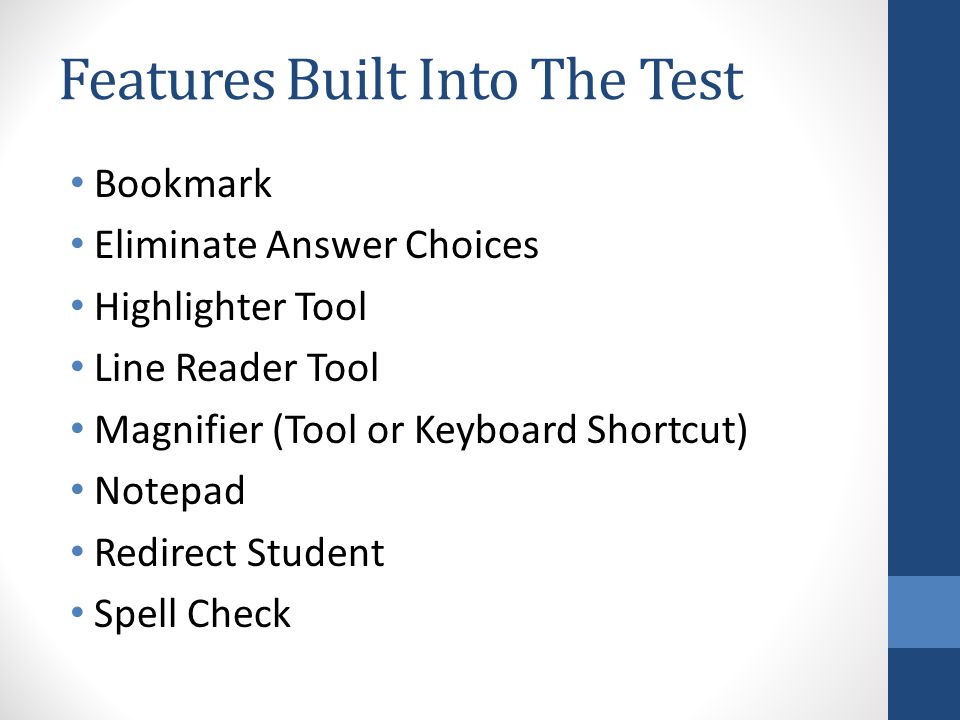 Features Built Into The Test

• Bookmark
• Eliminate Answer Choices
• Highlighter Tool
• Line Reader Tool
• Magnifier (Tool or Keyboard Shortcut)
• Notepad
• Redirect Student
• Spell Check